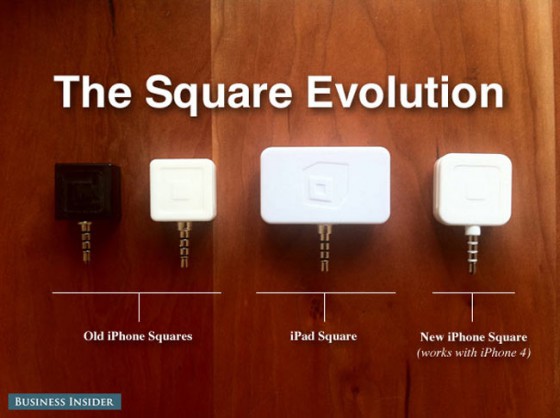 The Square Evolution

Old iPhone Squares

iPad Square

New iPhone Square
(works with iPhone 4)

BUSINESS INSIDER